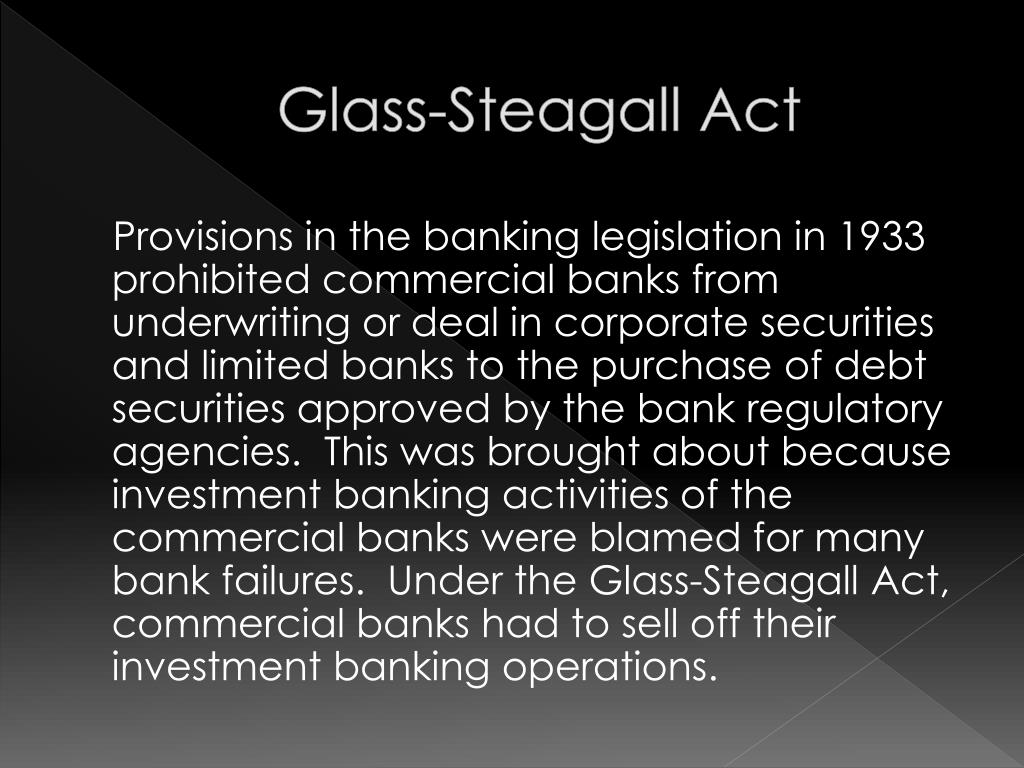 Glass-Steagall Act

Provisions in the banking legislation in 1933 prohibited commercial banks from underwriting or deal in corporate securities and limited banks to the purchase of debt securities approved by the bank regulatory agencies. This was brought about because investment banking activities of the commercial banks were blamed for many bank failures. Under the Glass-Steagall Act, commercial banks had to sell off their investment banking operations.